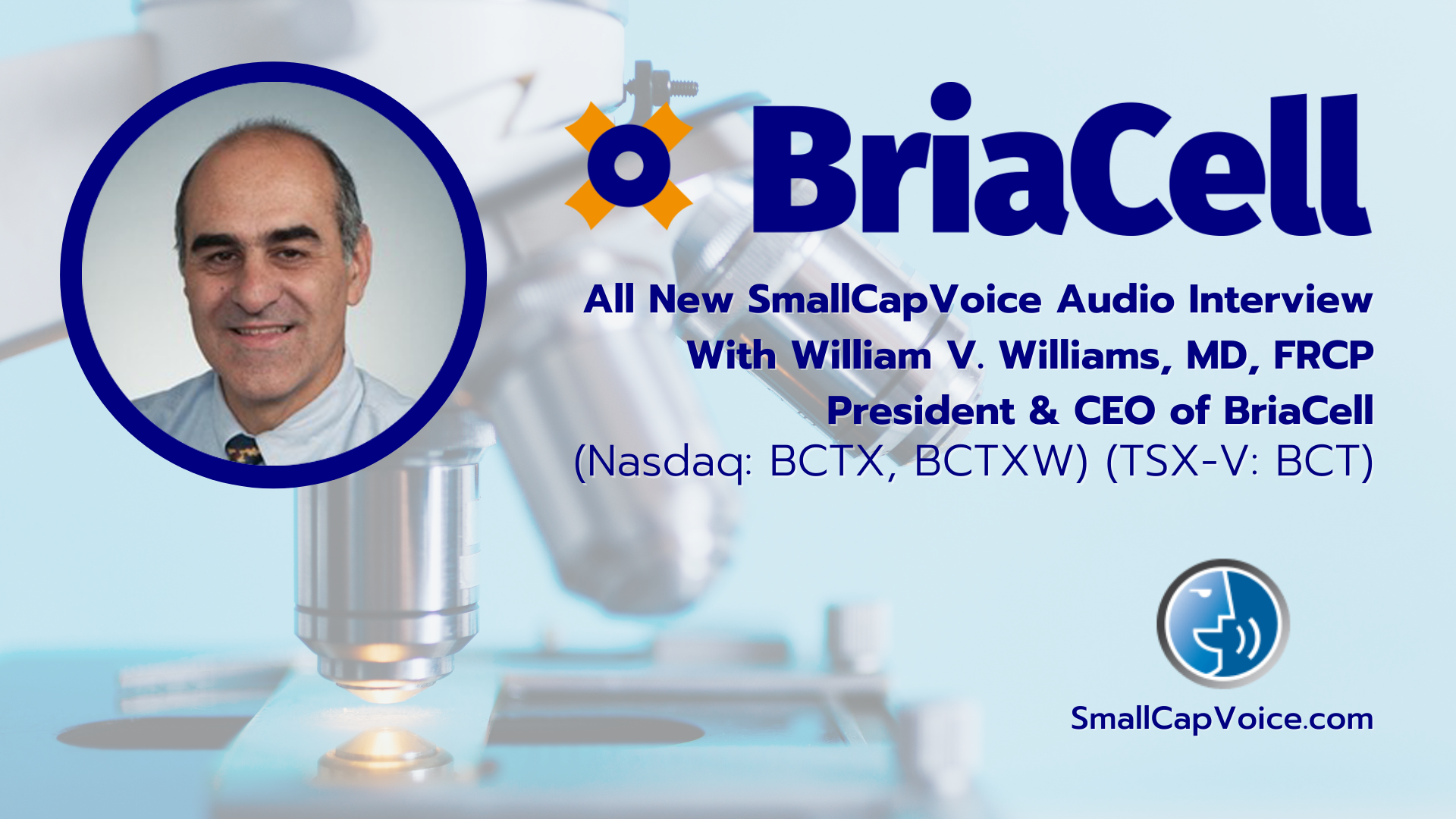 BriaCell

All New SmallCapVoice Audio Interview
With William V. Williams, MD, FRCP
President & CEO of BriaCell
(Nasdaq: BCTX, BCTXW) (TSX-V: BCT)

SmallCapVoice.com